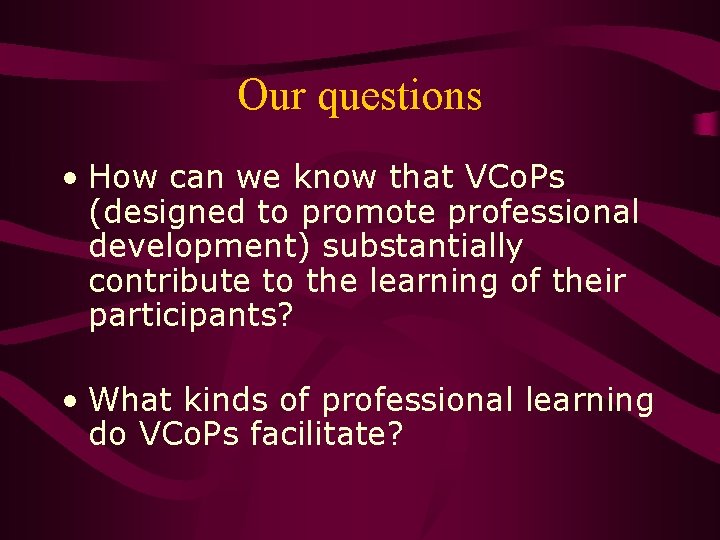 Our questions

• How can we know that VCoPs (designed to promote professional development) substantially contribute to the learning of their participants?

• What kinds of professional learning do VCoPs facilitate?